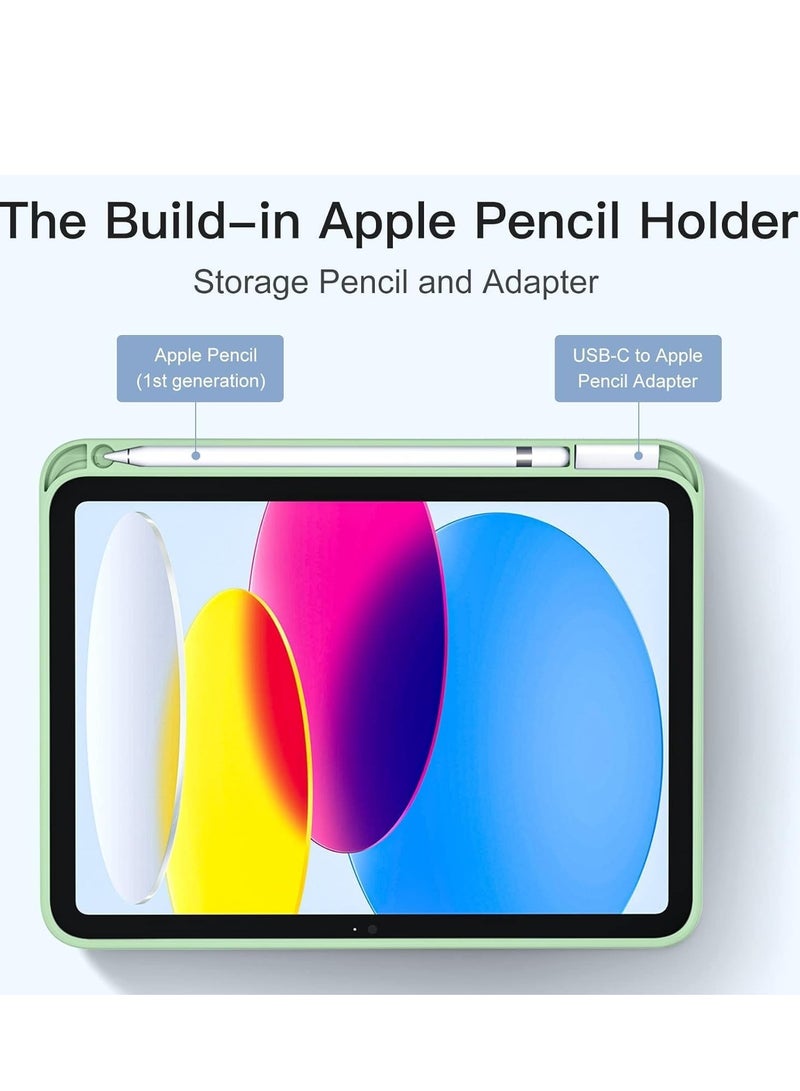 The Build–in Apple Pencil Holder

Storage Pencil and Adapter

Apple Pencil (1st generation)

USB-C to Apple Pencil Adapter